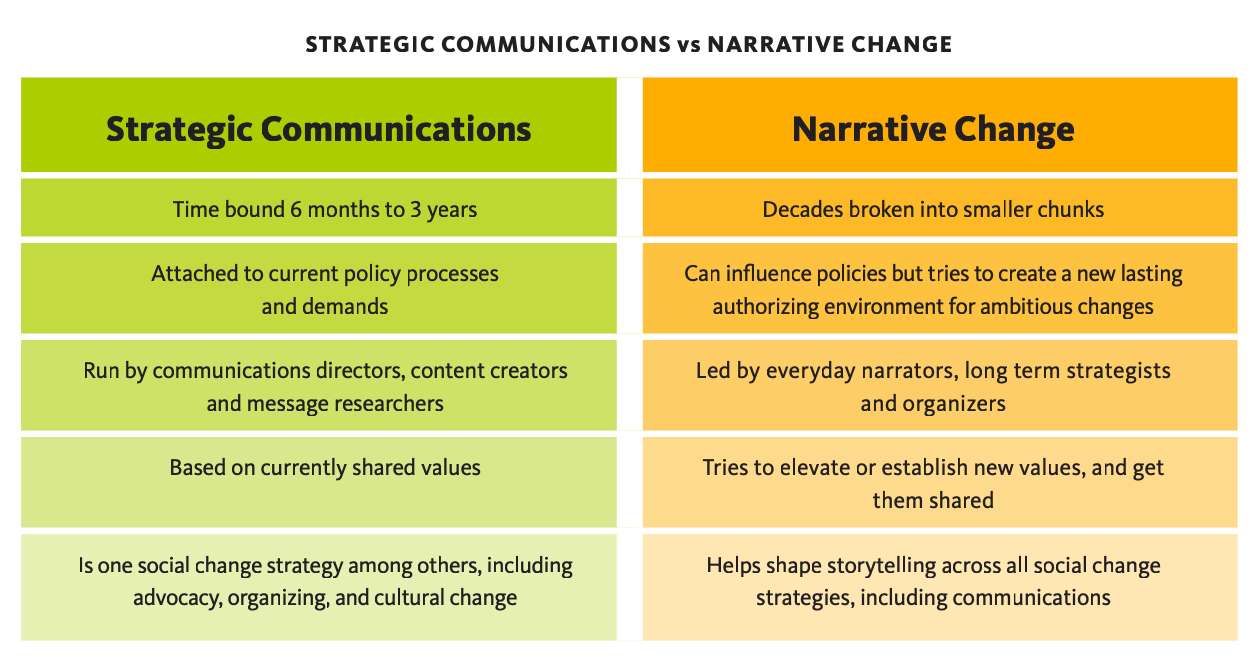 STRATEGIC COMMUNICATIONS vs NARRATIVE CHANGE

| Strategic Communications | Narrative Change |
|---|---|
| Time bound 6 months to 3 years | Decades broken into smaller chunks |
| Attached to current policy processes and demands | Can influence policies but tries to create a new lasting authorizing environment for ambitious changes |
| Run by communications directors, content creators and message researchers | Led by everyday narrators, long term strategists and organizers |
| Based on currently shared values | Tries to elevate or establish new values, and get them shared |
| Is one social change strategy among others, including advocacy, organizing, and cultural change | Helps shape storytelling across all social change strategies, including communications |